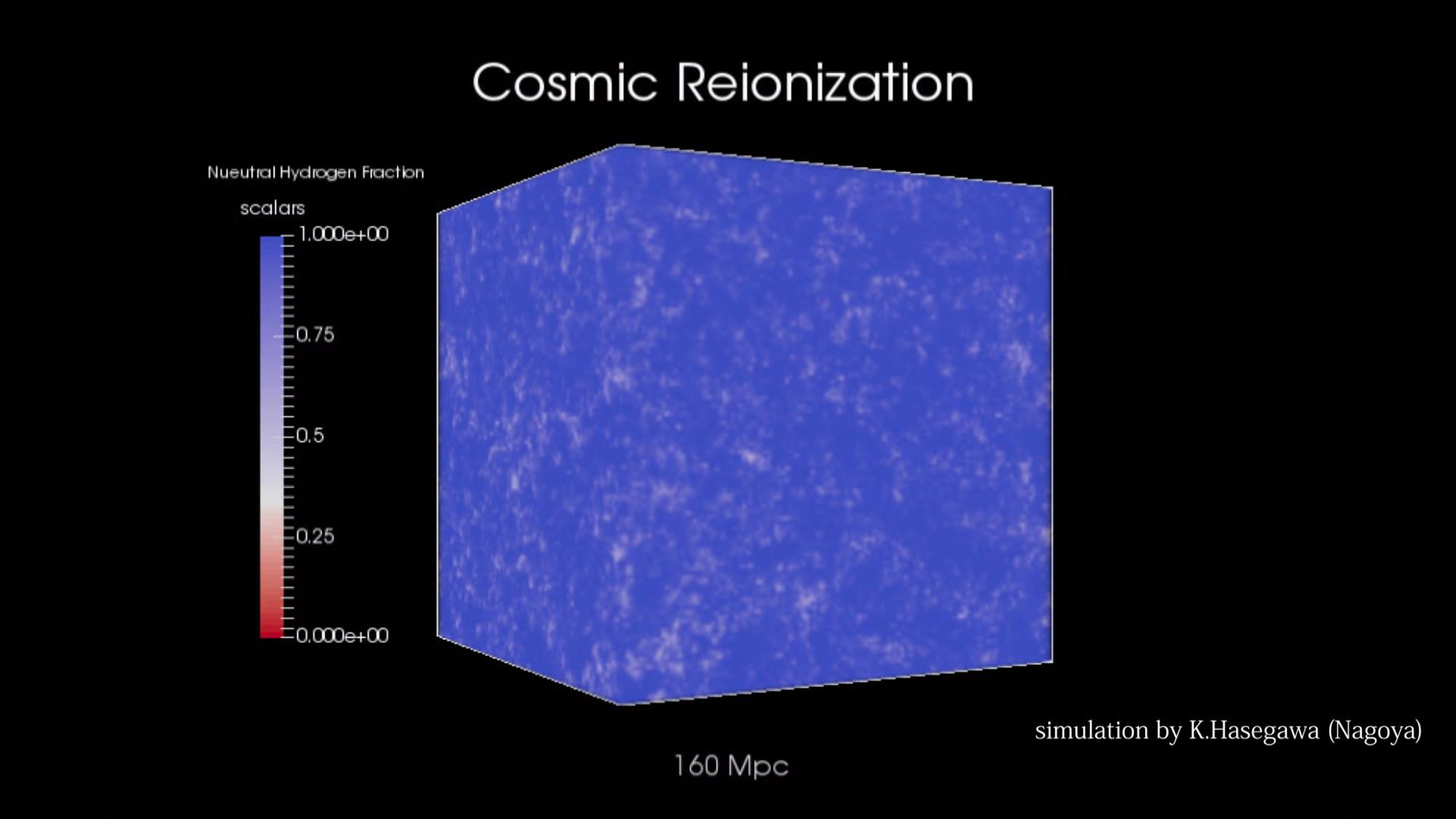 Cosmic Reionization

Nueutral Hydrogen Fraction

scalars

1.000e+00

0.75

0.5

0.25

0.000e+00

simulation by K.Hasegawa (Nagoya)

160 Mpc